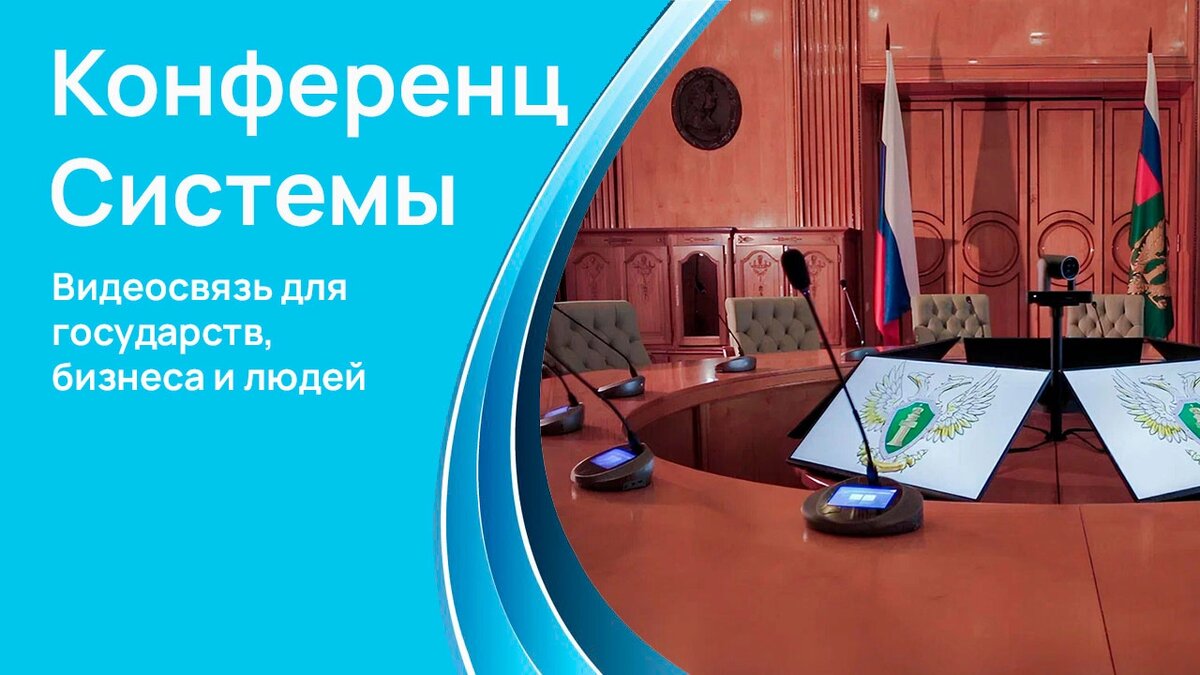 Конференц Системы

Видеосвязь для государств, бизнеса и людей